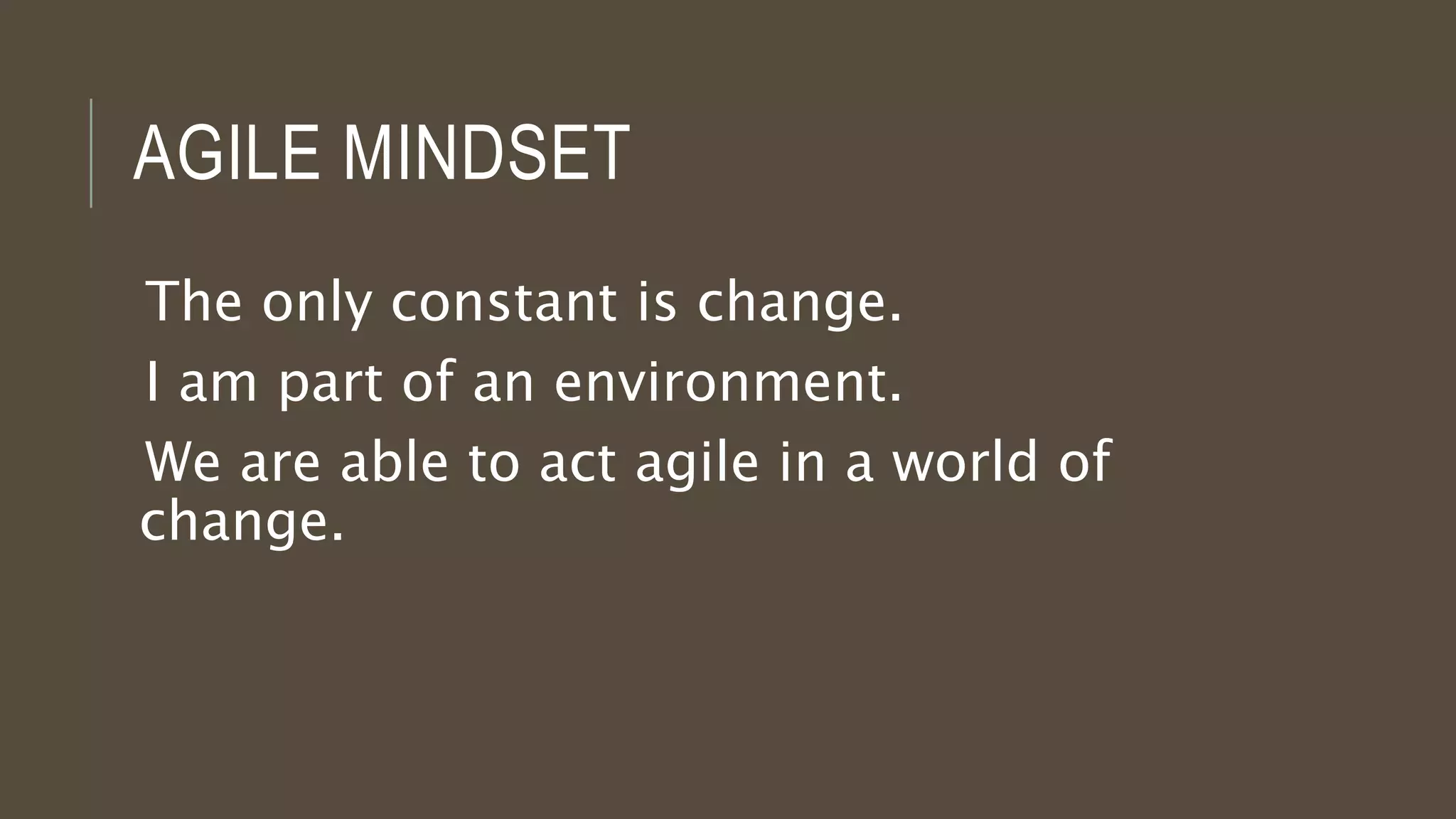 AGILE MINDSET

The only constant is change.

I am part of an environment.

We are able to act agile in a world of change.